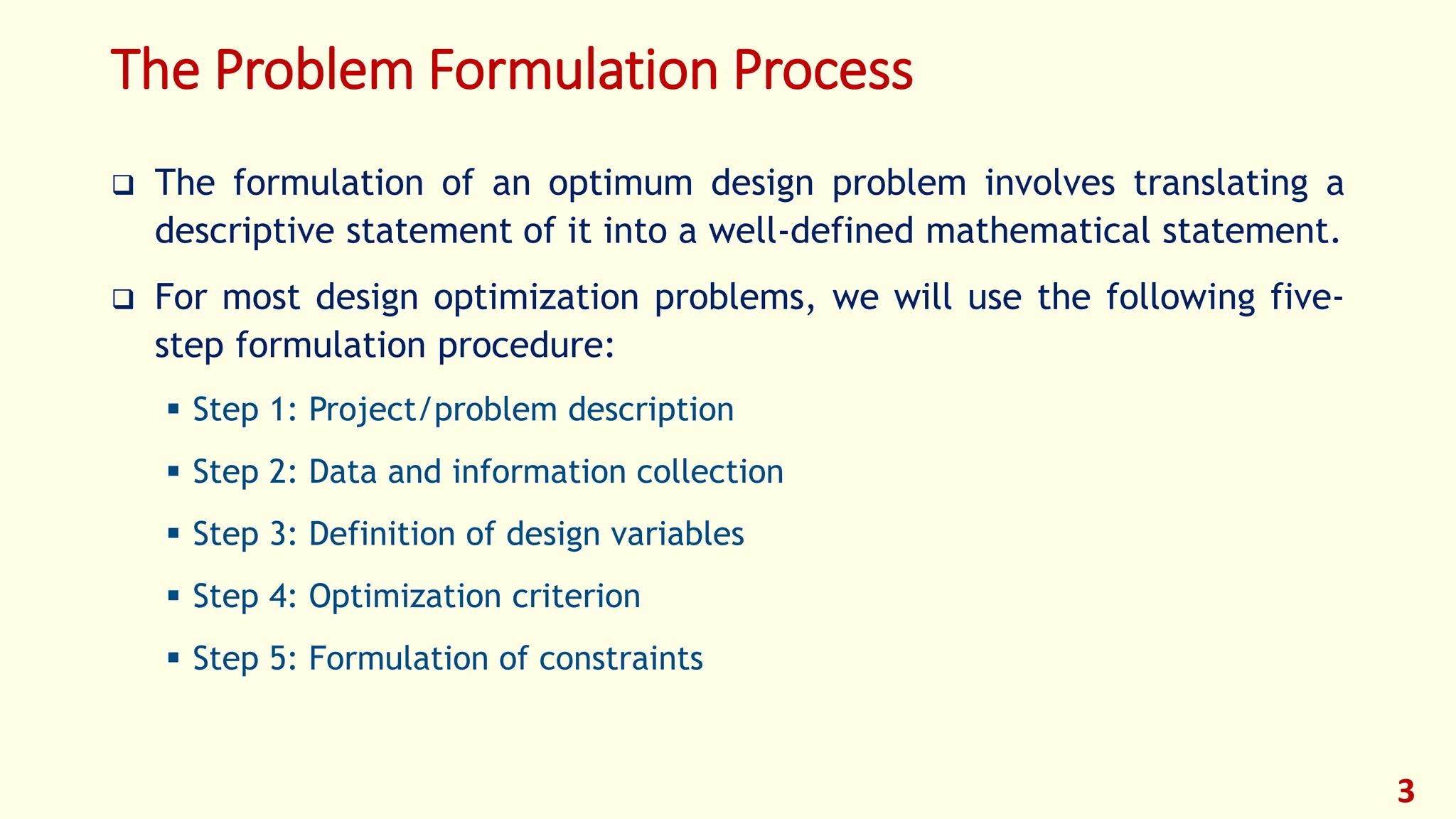 The Problem Formulation Process

❑ The formulation of an optimum design problem involves translating a descriptive statement of it into a well-defined mathematical statement.

❑ For most design optimization problems, we will use the following five-step formulation procedure:

▪ Step 1: Project/problem description

▪ Step 2: Data and information collection

▪ Step 3: Definition of design variables

▪ Step 4: Optimization criterion

▪ Step 5: Formulation of constraints

3